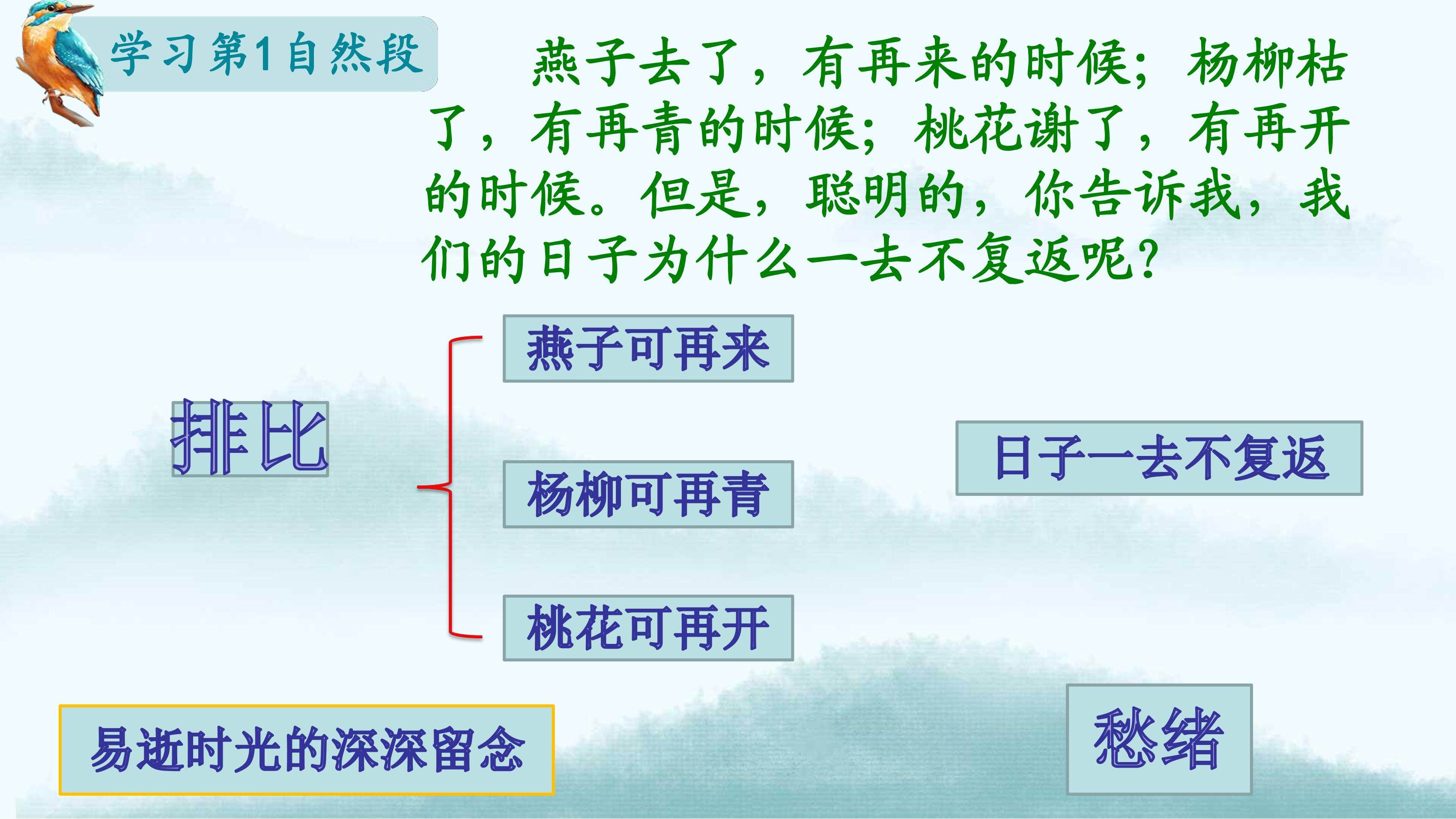 学习第1自然段

燕子去了，有再来的时候；杨柳枯了，有再青的时候；桃花谢了，有再开的时候。但是，聪明的，你告诉我，我们的日子为什么一去不复返呢？

排比

燕子可再来

杨柳可再青

桃花可再开

日子一去不复返

易逝时光的深深留念

愁绪